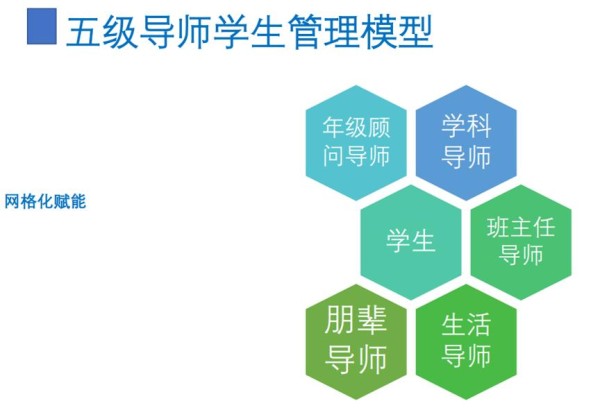 五级导师学生管理模型

网格化赋能

年级顾问导师

学科导师

学生

班主任导师

朋辈导师

生活导师